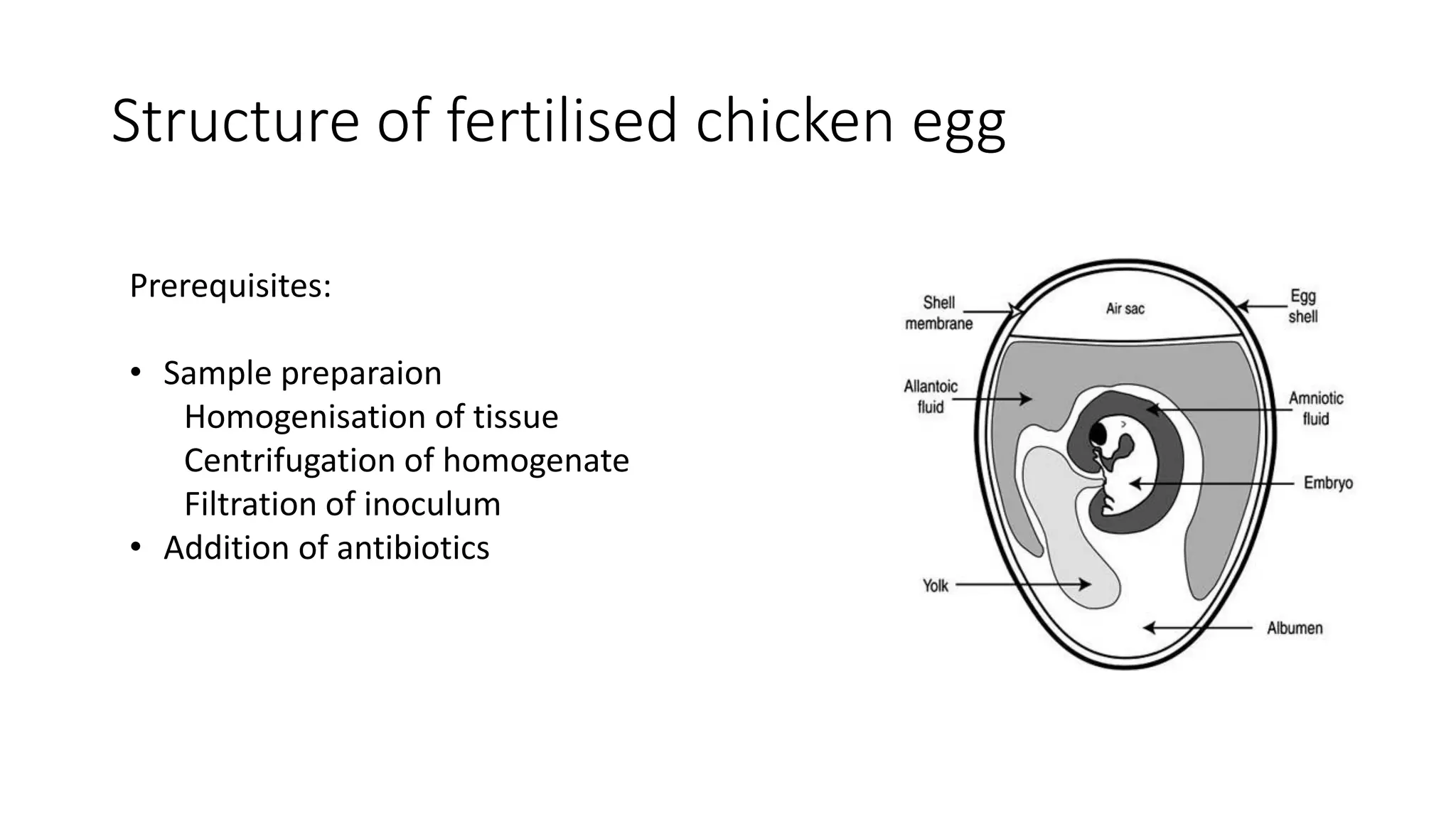 Structure of fertilised chicken egg

Prerequisites:

• Sample preparaion
Homogenisation of tissue
Centrifugation of homogenate
Filtration of inoculum
• Addition of antibiotics

Shell membrane
Air sac
Egg shell
Allantoic fluid
Amniotic fluid
Embryo
Yolk
Albumen